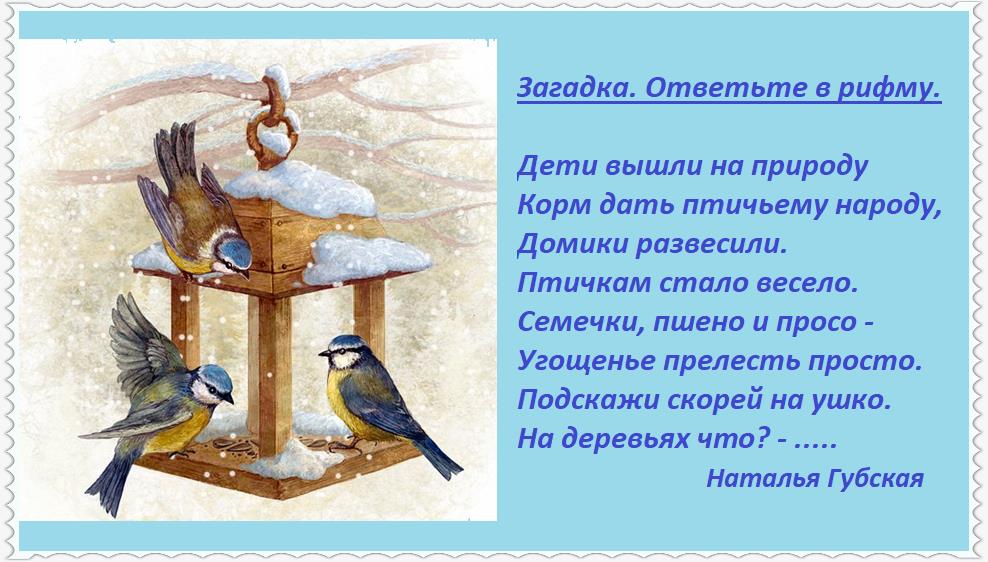 Загадка. Ответьте в рифму.

Дети вышли на природу
Корм дать птичьему народу,
Домики развесили.
Птичкам стало весело.
Семечки, пшено и просо -
Угощенье прелесть просто.
Подскажи скорей на ушко.
На деревьях что? - .....

Наталья Губская